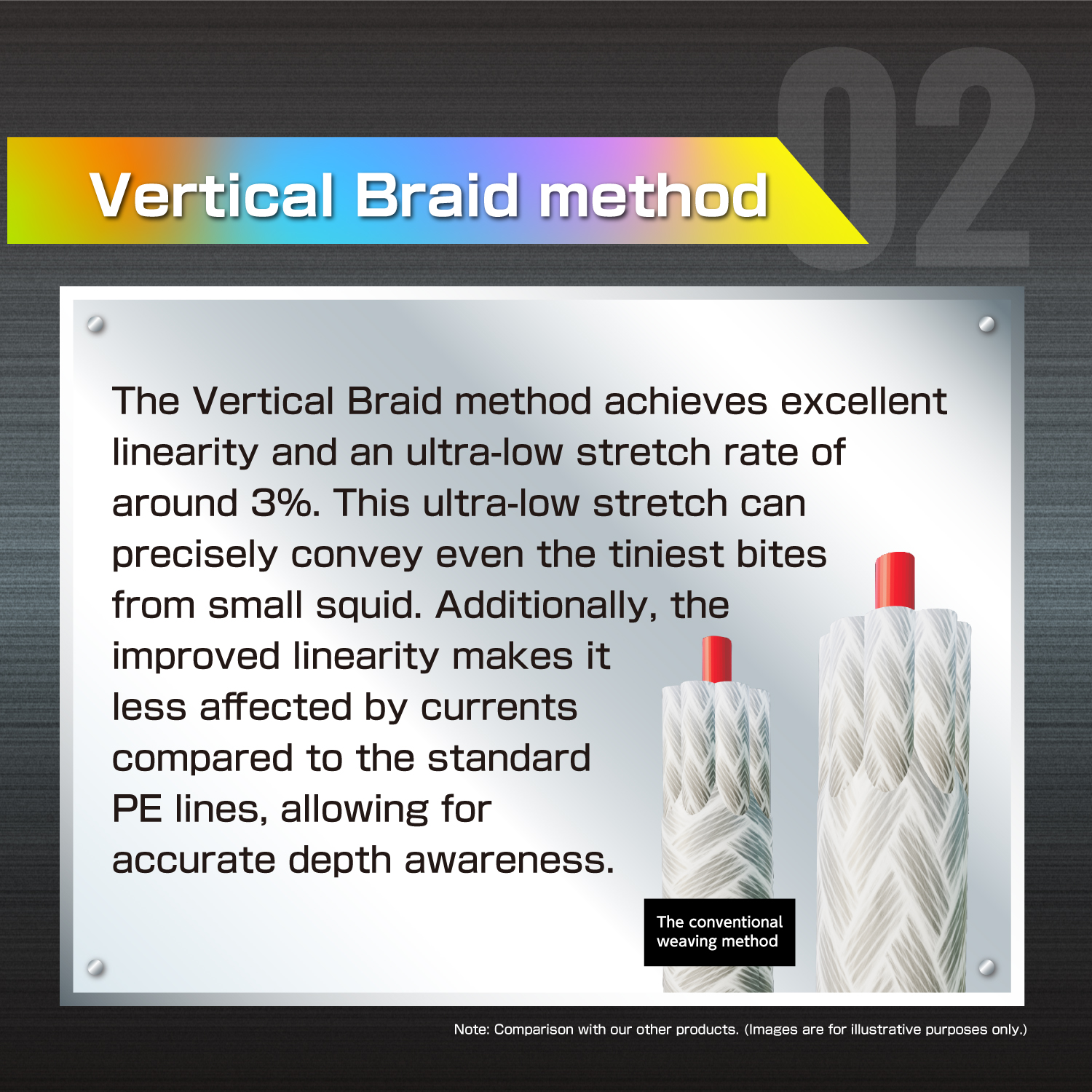 02

Vertical Braid method

The Vertical Braid method achieves excellent linearity and an ultra-low stretch rate of around 3%. This ultra-low stretch can precisely convey even the tiniest bites from small squid. Additionally, the improved linearity makes it less affected by currents compared to the standard PE lines, allowing for accurate depth awareness.

The conventional weaving method

Note: Comparison with our other products. (Images are for illustrative purposes only.)